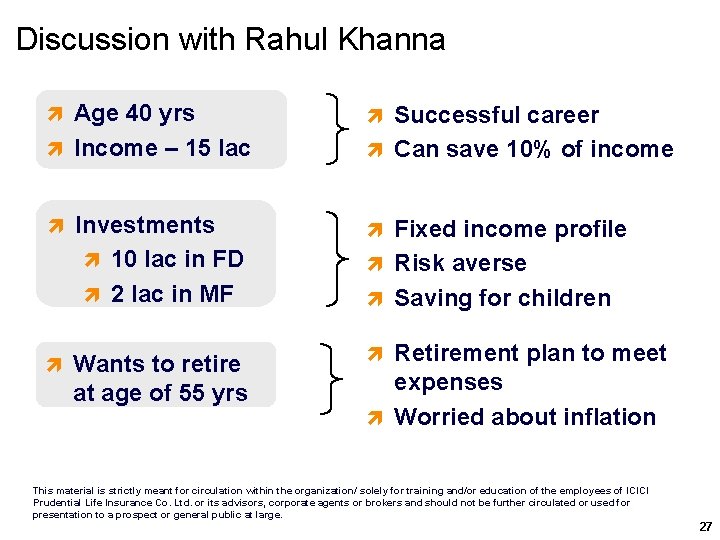 Discussion with Rahul Khanna

Age 40 yrs
Income – 15 lac

Successful career
Can save 10% of income

Investments
10 lac in FD
2 lac in MF

Fixed income profile
Risk averse
Saving for children

Wants to retire at age of 55 yrs

Retirement plan to meet expenses
Worried about inflation

This material is strictly meant for circulation within the organization/ solely for training and/or education of the employees of ICICI Prudential Life Insurance Co. Ltd. or its advisors, corporate agents or brokers and should not be further circulated or used for presentation to a prospect or general public at large.

27